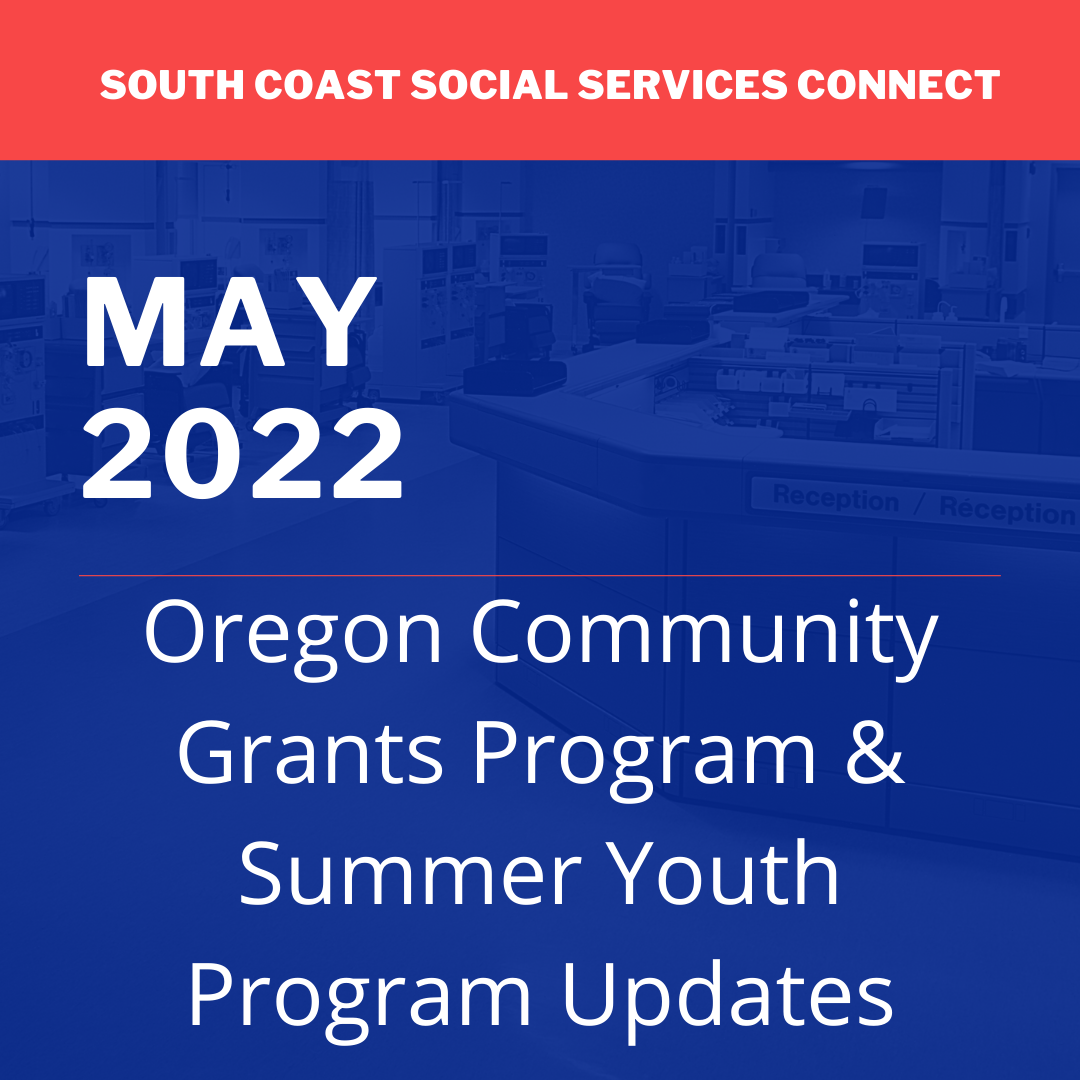 SOUTH COAST SOCIAL SERVICES CONNECT

MAY
2022

Reception / Réception

Oregon Community Grants Program & Summer Youth Program Updates